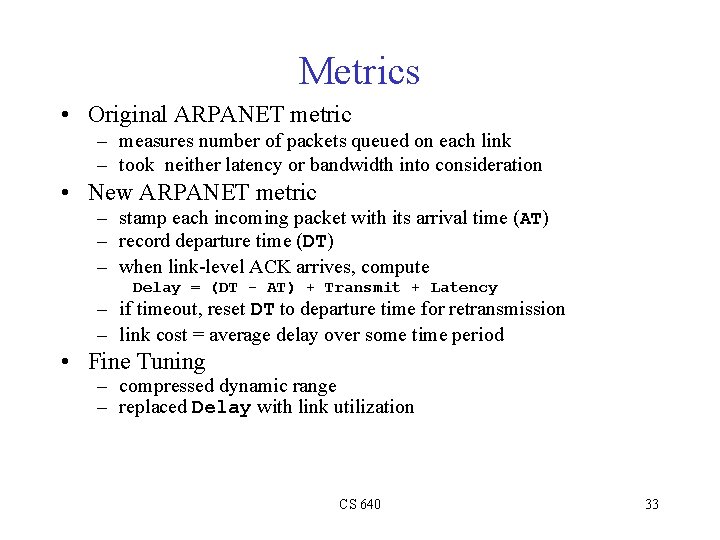 Metrics

• Original ARPANET metric
  – measures number of packets queued on each link
  – took neither latency or bandwidth into consideration

• New ARPANET metric
  – stamp each incoming packet with its arrival time (AT)
  – record departure time (DT)
  – when link-level ACK arrives, compute
    Delay = (DT - AT) + Transmit + Latency
  – if timeout, reset DT to departure time for retransmission
  – link cost = average delay over some time period

• Fine Tuning
  – compressed dynamic range
  – replaced Delay with link utilization

CS 640

33